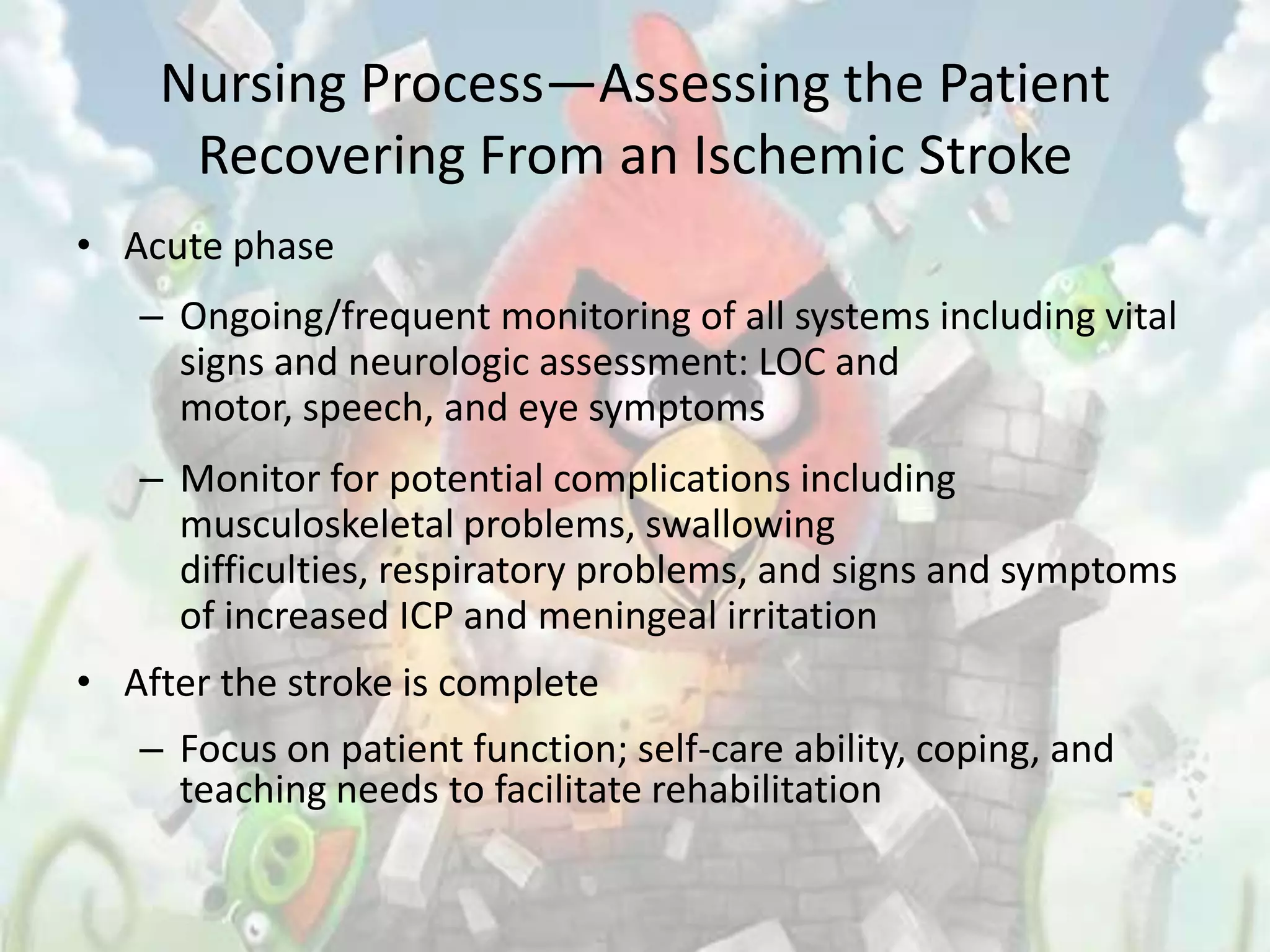 Nursing Process—Assessing the Patient Recovering From an Ischemic Stroke

• Acute phase

– Ongoing/frequent monitoring of all systems including vital signs and neurologic assessment: LOC and motor, speech, and eye symptoms

– Monitor for potential complications including musculoskeletal problems, swallowing difficulties, respiratory problems, and signs and symptoms of increased ICP and meningeal irritation

• After the stroke is complete

– Focus on patient function; self-care ability, coping, and teaching needs to facilitate rehabilitation